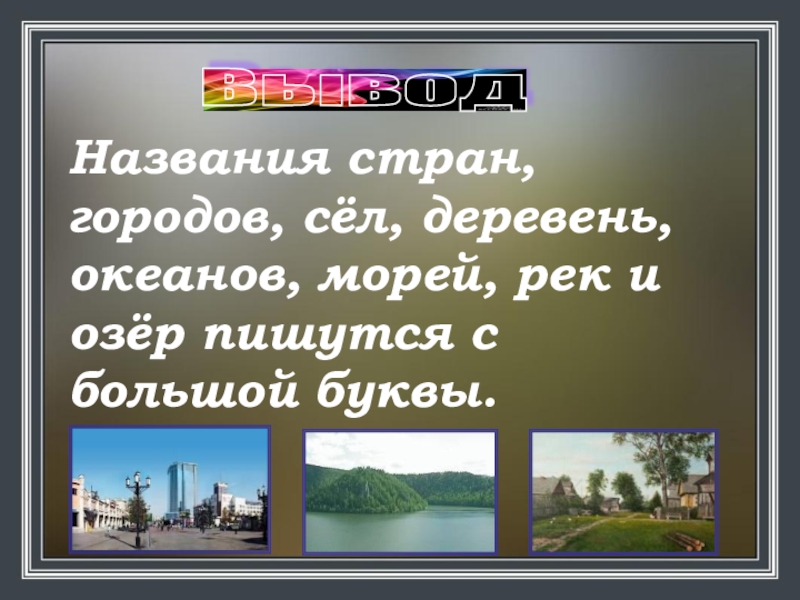 ВЫВОД

Названия стран, городов, сёл, деревень, океанов, морей, рек и озёр пишутся с большой буквы.